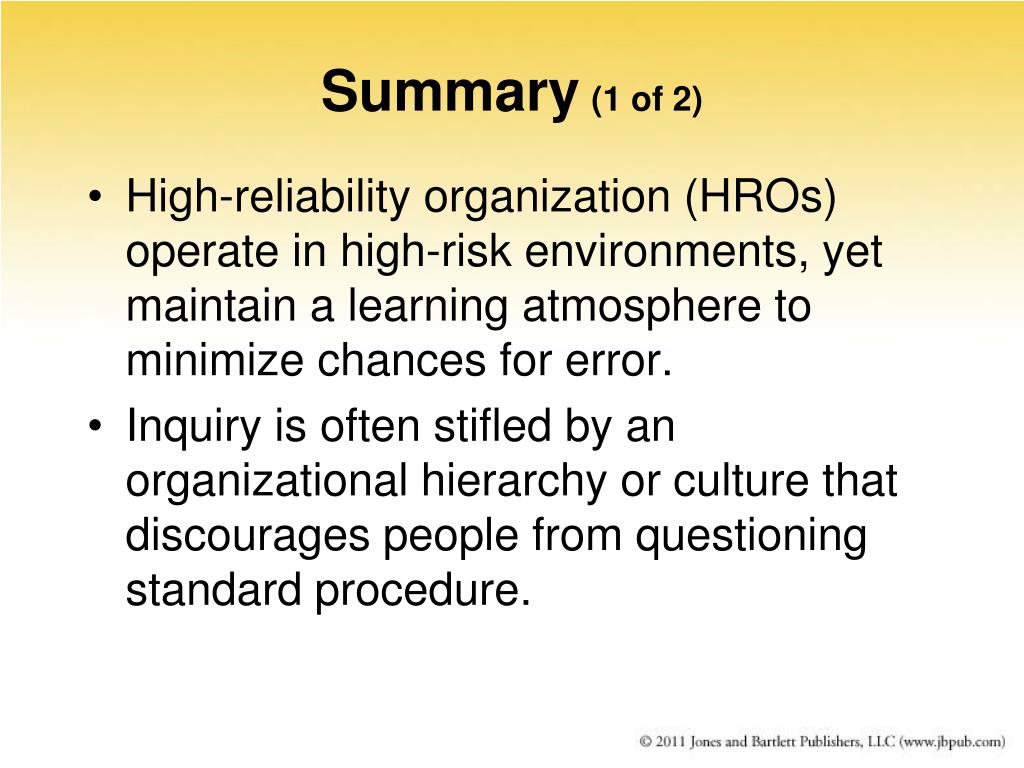 Summary (1 of 2)

• High-reliability organization (HROs) operate in high-risk environments, yet maintain a learning atmosphere to minimize chances for error.

• Inquiry is often stifled by an organizational hierarchy or culture that discourages people from questioning standard procedure.

© 2011 Jones and Bartlett Publishers, LLC (www.jbpub.com)